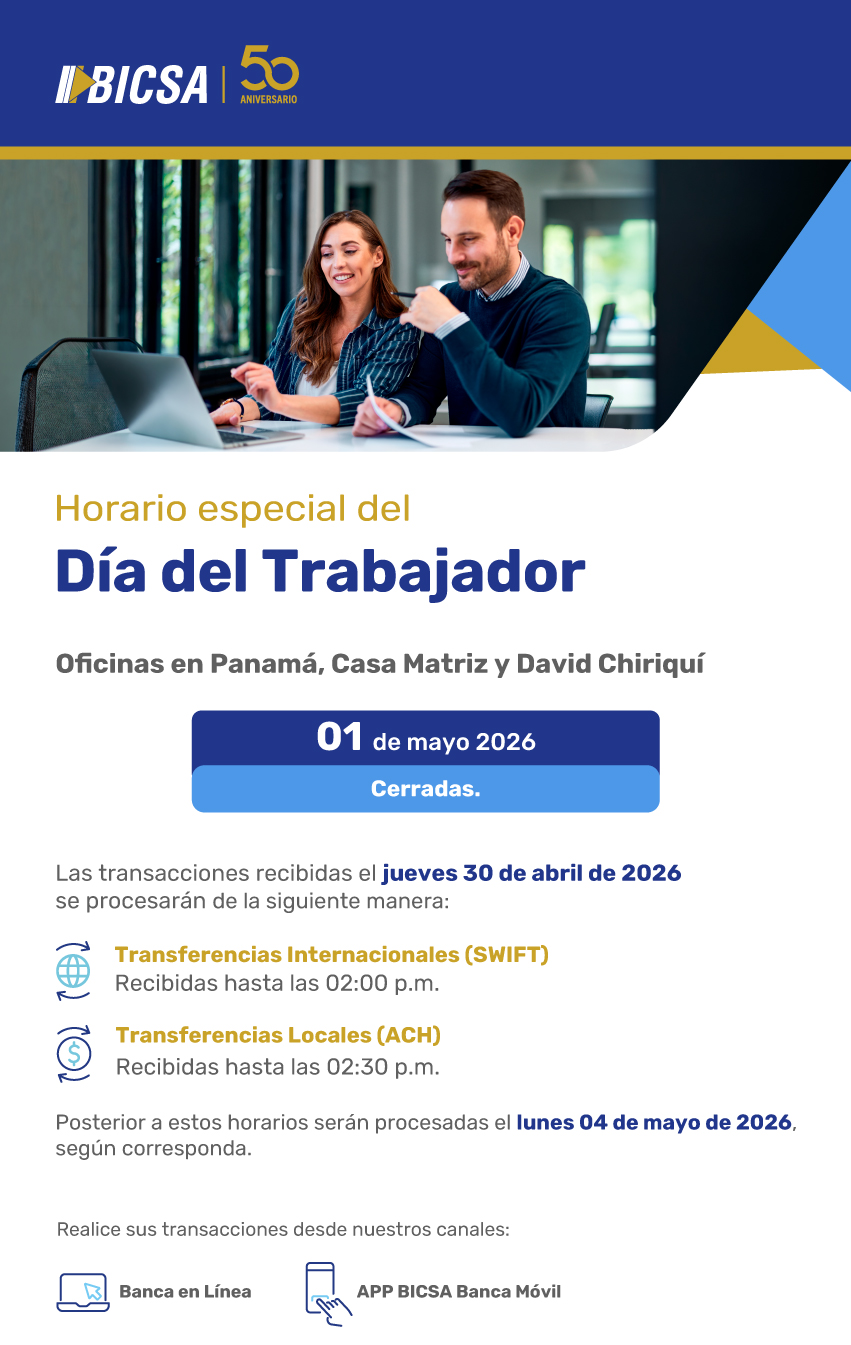 BICSA | 50 ANIVERSARIO

Horario especial del
Día del Trabajador

Oficinas en Panamá, Casa Matriz y David Chiriquí

01 de mayo 2026
Cerradas.

Las transacciones recibidas el jueves 30 de abril de 2026 se procesarán de la siguiente manera:

Transferencias Internacionales (SWIFT)
Recibidas hasta las 02:00 p.m.

Transferencias Locales (ACH)
Recibidas hasta las 02:30 p.m.

Posterior a estos horarios serán procesadas el lunes 04 de mayo de 2026, según corresponda.

Realice sus transacciones desde nuestros canales:

Banca en Línea

APP BICSA Banca Móvil